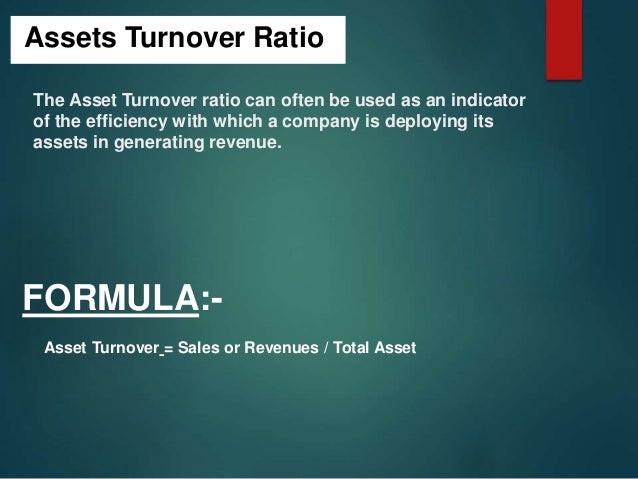 Assets Turnover Ratio

The Asset Turnover ratio can often be used as an indicator of the efficiency with which a company is deploying its assets in generating revenue.

FORMULA:-

Asset Turnover = Sales or Revenues / Total Asset